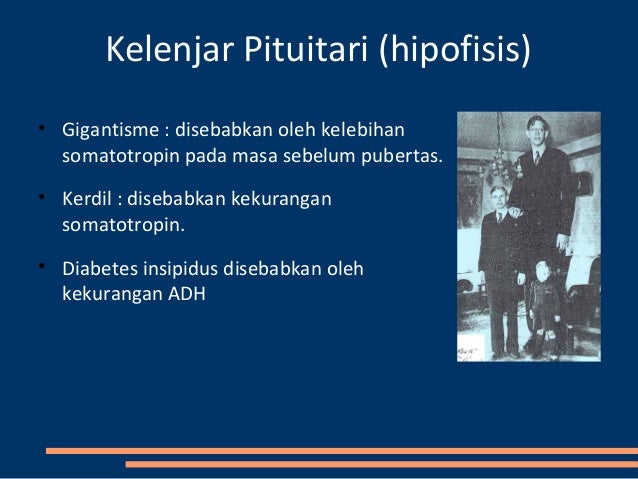 Kelenjar Pituitari (hipofisis)

• Gigantisme : disebabkan oleh kelebihan somatotropin pada masa sebelum pubertas.

• Kerdil : disebabkan kekurangan somatotropin.

• Diabetes insipidus disebabkan oleh kekurangan ADH